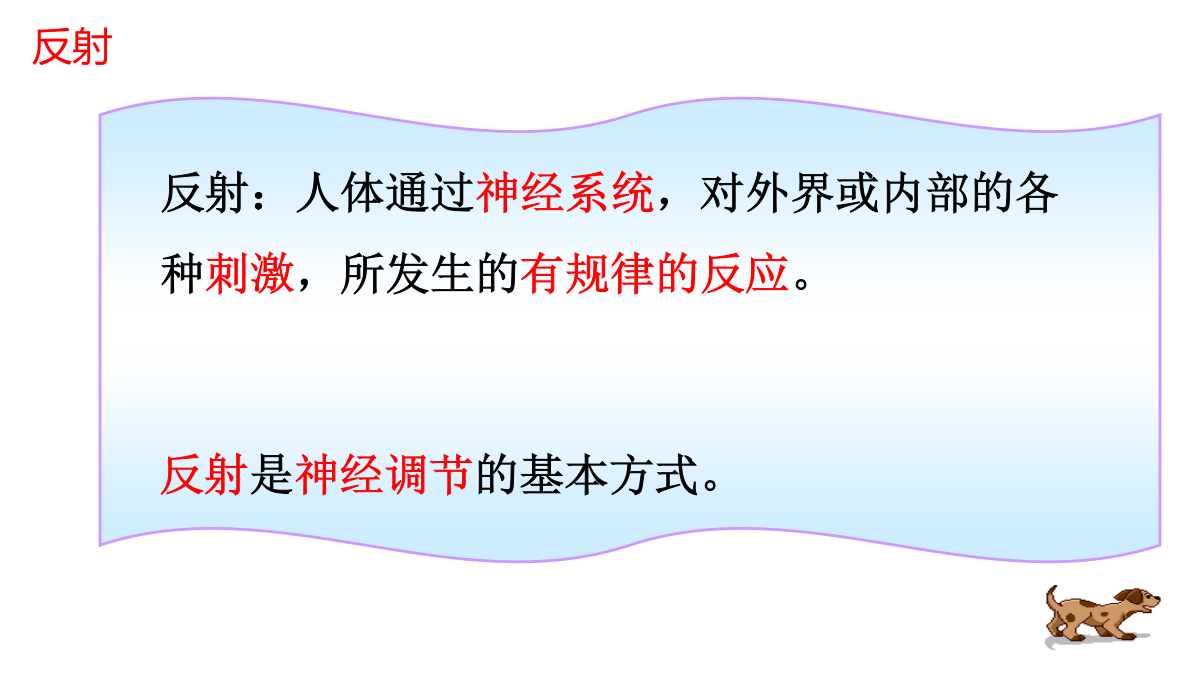 反射

反射：人体通过神经系统，对外界或内部的各种刺激，所发生的有规律的反应。

反射是神经调节的基本方式。